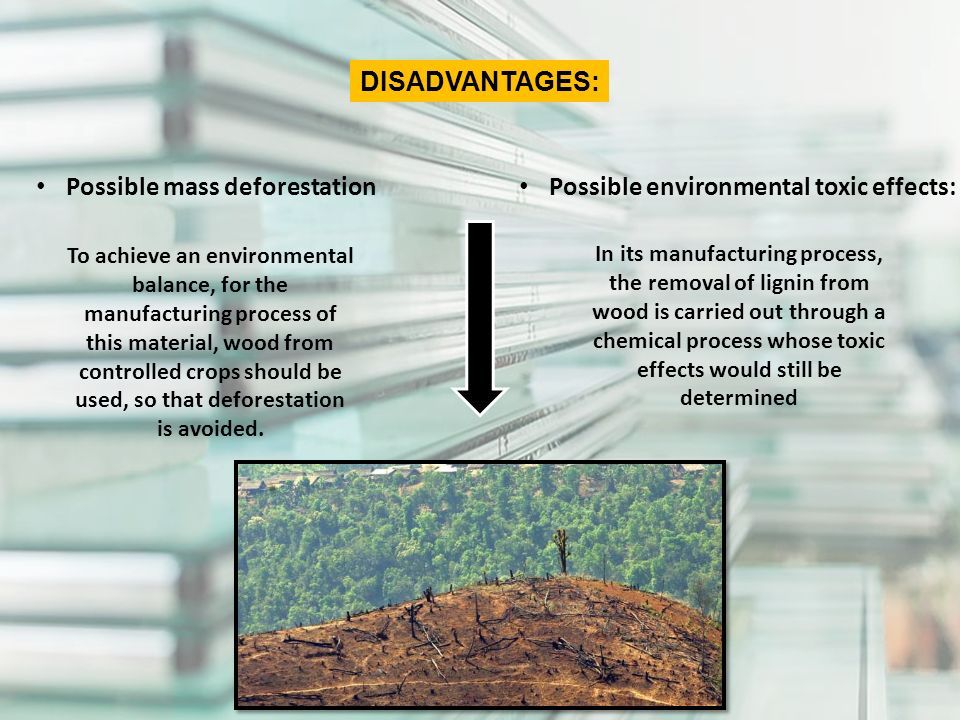 DISADVANTAGES:

• Possible mass deforestation

To achieve an environmental balance, for the manufacturing process of this material, wood from controlled crops should be used, so that deforestation is avoided.

• Possible environmental toxic effects:

In its manufacturing process, the removal of lignin from wood is carried out through a chemical process whose toxic effects would still be determined